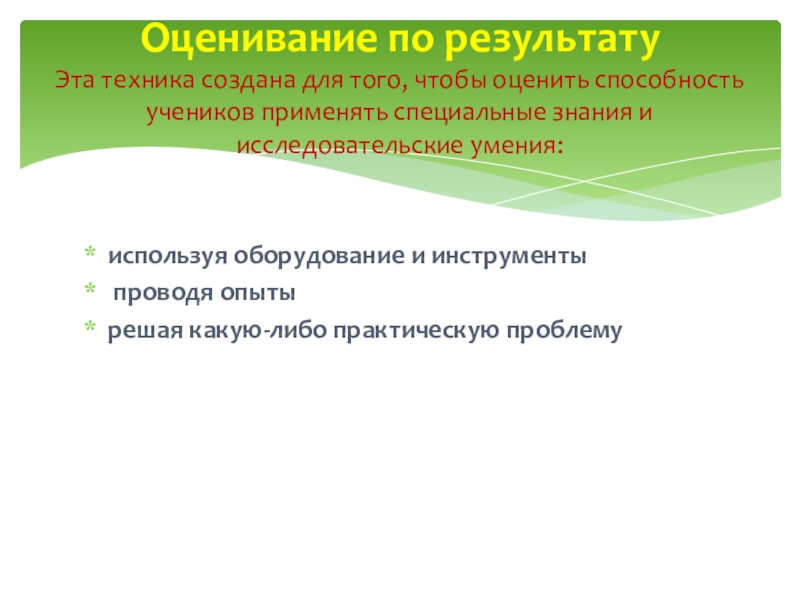 Оценивание по результату
Эта техника создана для того, чтобы оценить способность учеников применять специальные знания и исследовательские умения:

* используя оборудование и инструменты
* проводя опыты
* решая какую-либо практическую проблему